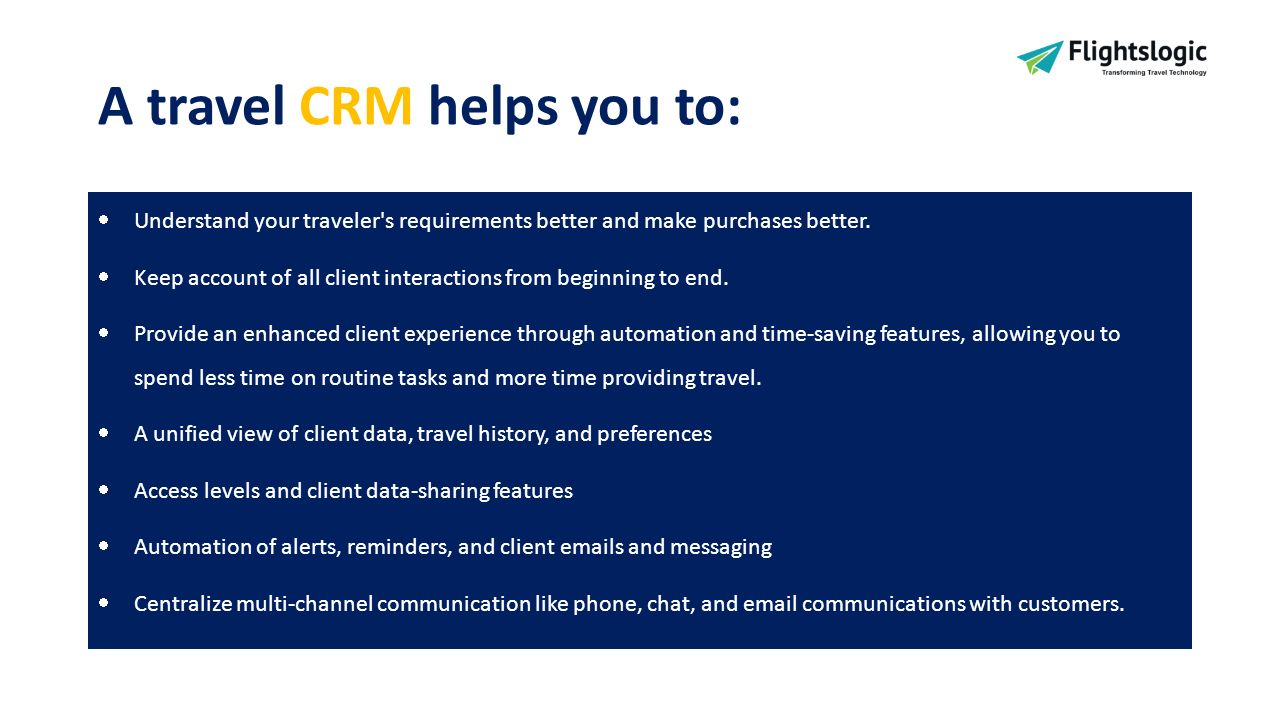 Flightslogic
Transforming Travel Technology

A travel CRM helps you to:

- Understand your traveler's requirements better and make purchases better.
- Keep account of all client interactions from beginning to end.
- Provide an enhanced client experience through automation and time-saving features, allowing you to spend less time on routine tasks and more time providing travel.
- A unified view of client data, travel history, and preferences
- Access levels and client data-sharing features
- Automation of alerts, reminders, and client emails and messaging
- Centralize multi-channel communication like phone, chat, and email communications with customers.